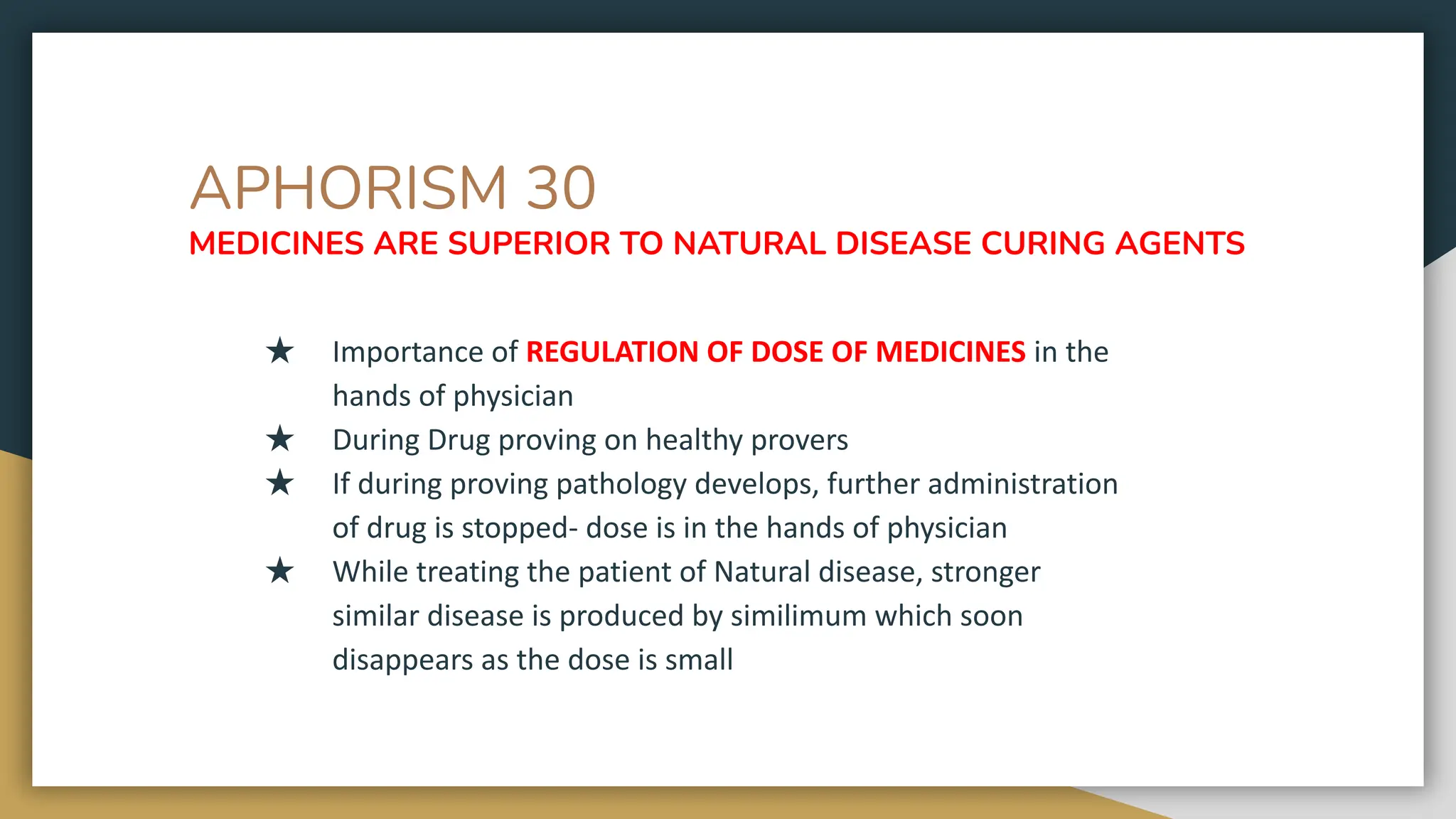 APHORISM 30
MEDICINES ARE SUPERIOR TO NATURAL DISEASE CURING AGENTS

★ Importance of REGULATION OF DOSE OF MEDICINES in the hands of physician
★ During Drug proving on healthy provers
★ If during proving pathology develops, further administration of drug is stopped- dose is in the hands of physician
★ While treating the patient of Natural disease, stronger similar disease is produced by similimum which soon disappears as the dose is small